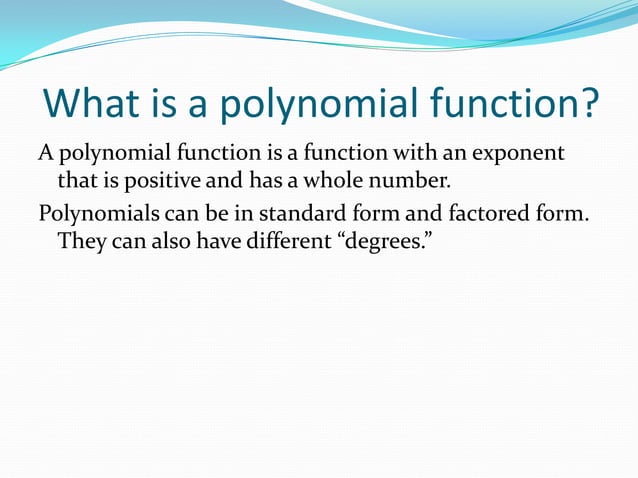 What is a polynomial function?

A polynomial function is a function with an exponent that is positive and has a whole number.

Polynomials can be in standard form and factored form. They can also have different “degrees.”